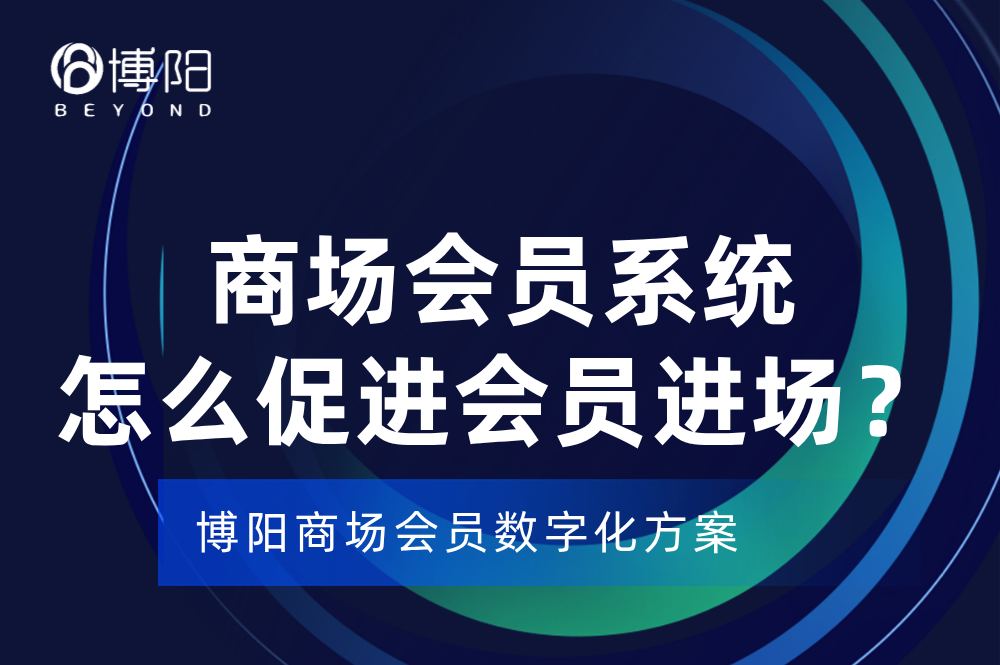 博阳
BEYOND

商场会员系统
怎么促进会员进场？

博阳商场会员数字化方案